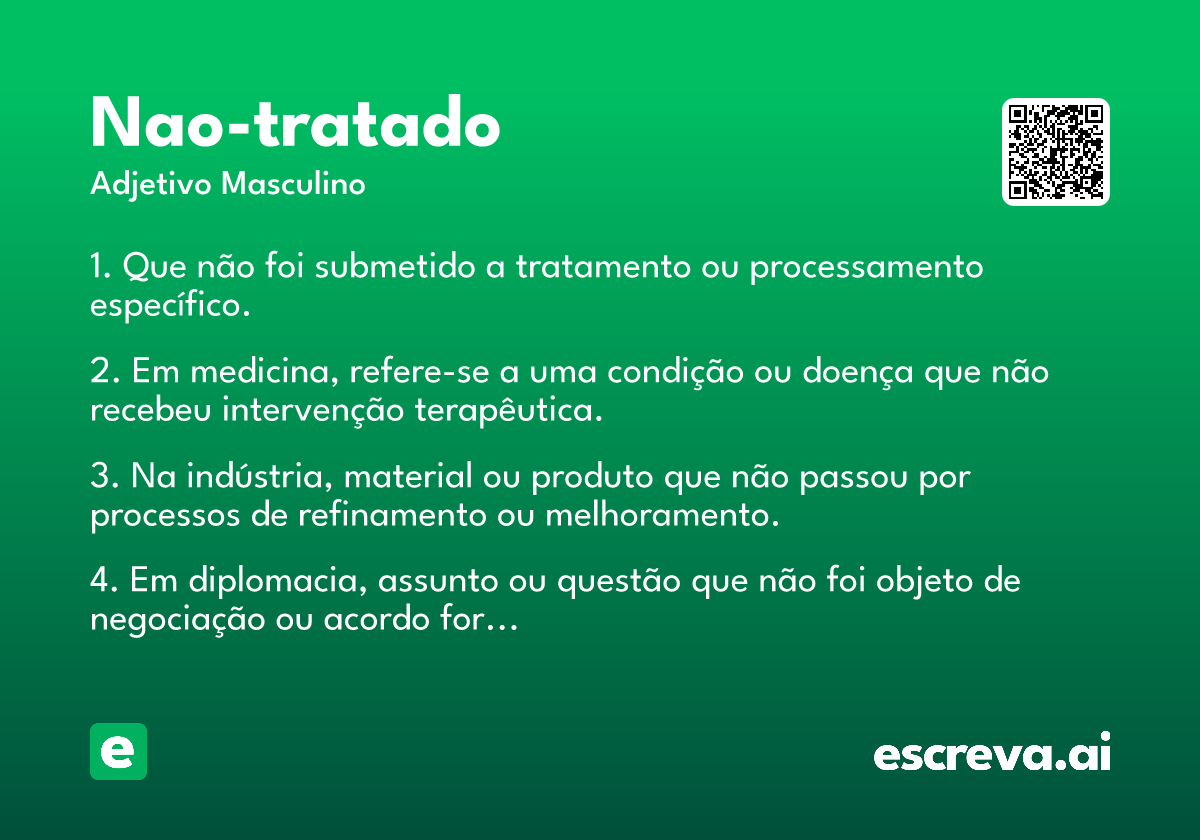 Nao-tratado

Adjetivo Masculino

1. Que não foi submetido a tratamento ou processamento específico.

2. Em medicina, refere-se a uma condição ou doença que não recebeu intervenção terapêutica.

3. Na indústria, material ou produto que não passou por processos de refinamento ou melhoramento.

4. Em diplomacia, assunto ou questão que não foi objeto de negociação ou acordo for…

e

escreva.ai